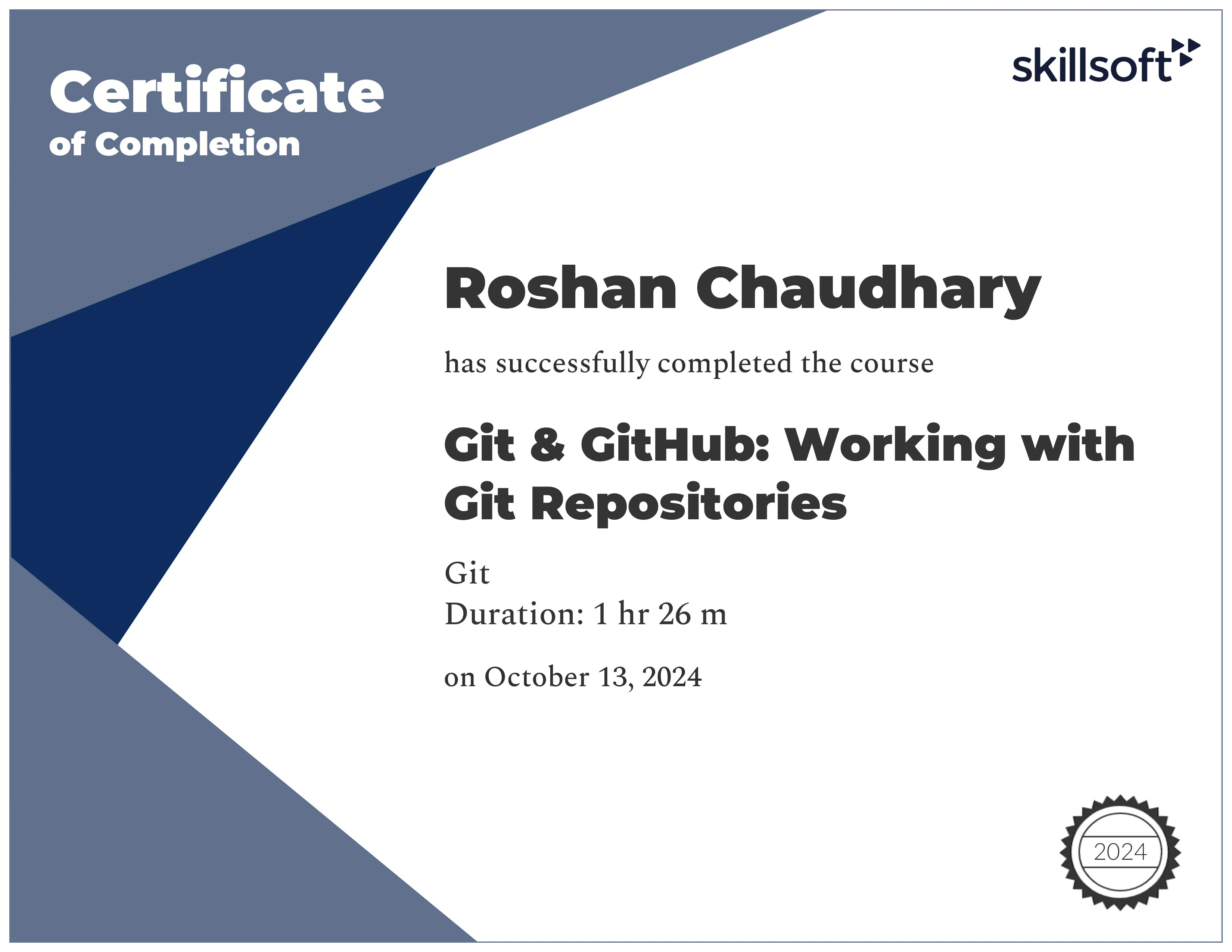 Certificate
of Completion

skillsoft

Roshan Chaudhary

has successfully completed the course

Git & GitHub: Working with Git Repositories

Git
Duration: 1 hr 26 m

on October 13, 2024

2024